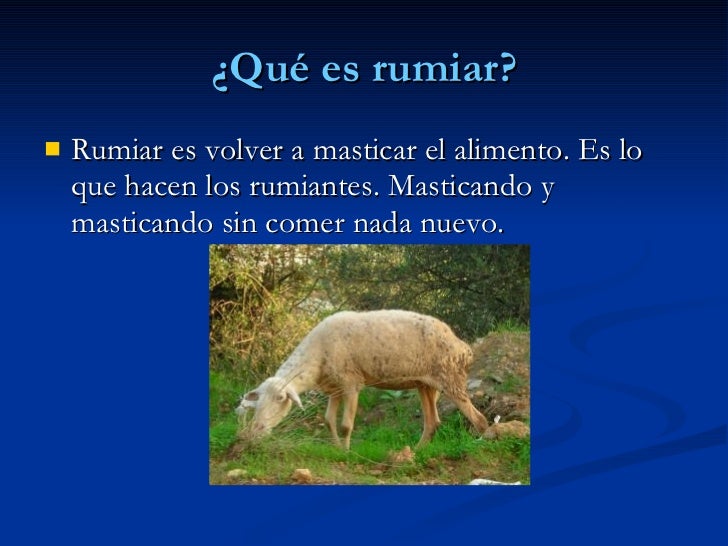 ¿Qué es rumiar?

Rumiar es volver a masticar el alimento. Es lo que hacen los rumiantes. Masticando y masticando sin comer nada nuevo.